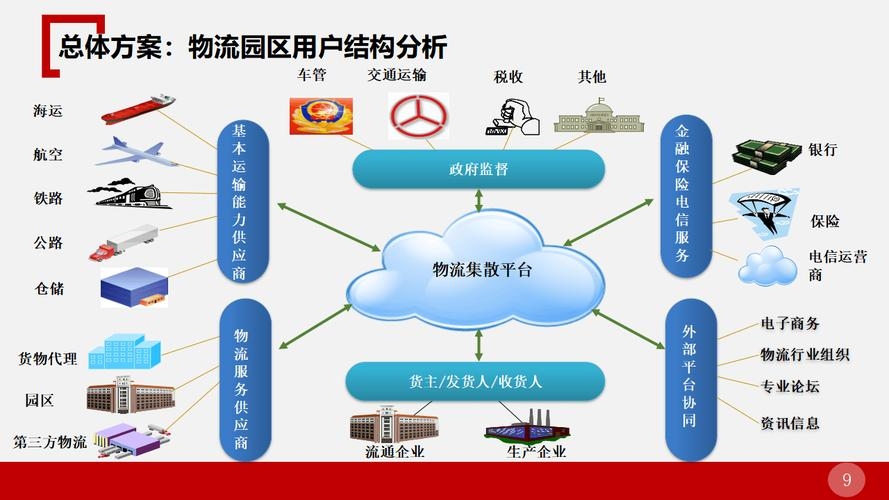 总体方案：物流园区用户结构分析

车管 交通运输 税收 其他

海运
航空
铁路
公路
仓储

基本运输能力供应商

政府监督

金融保险电信服务

银行
保险
电信运营商

物流集散平台

货物代理
园区
第三方物流

物流服务供应商

货主/发货人/收货人

流通企业 生产企业

外部平台协同

电子商务
物流行业组织
专业论坛
资讯信息

9